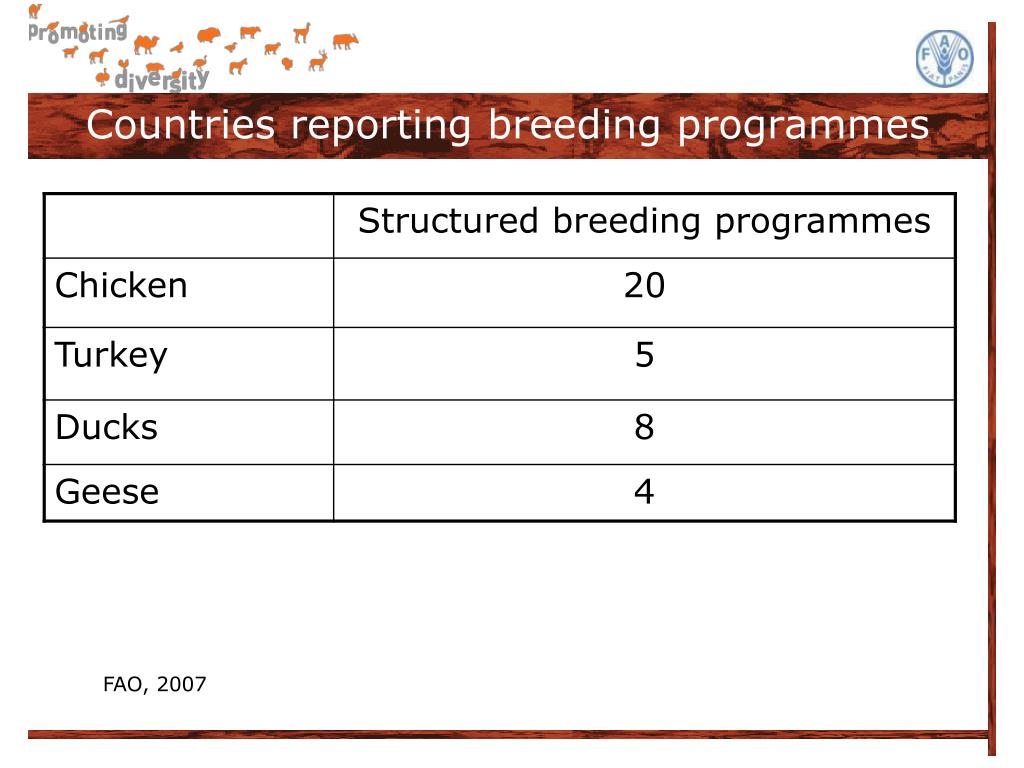 Promoting diversity

FAO FIAT PANIS

Countries reporting breeding programmes

| | Structured breeding programmes |
|---|---|
| Chicken | 20 |
| Turkey | 5 |
| Ducks | 8 |
| Geese | 4 |

FAO, 2007